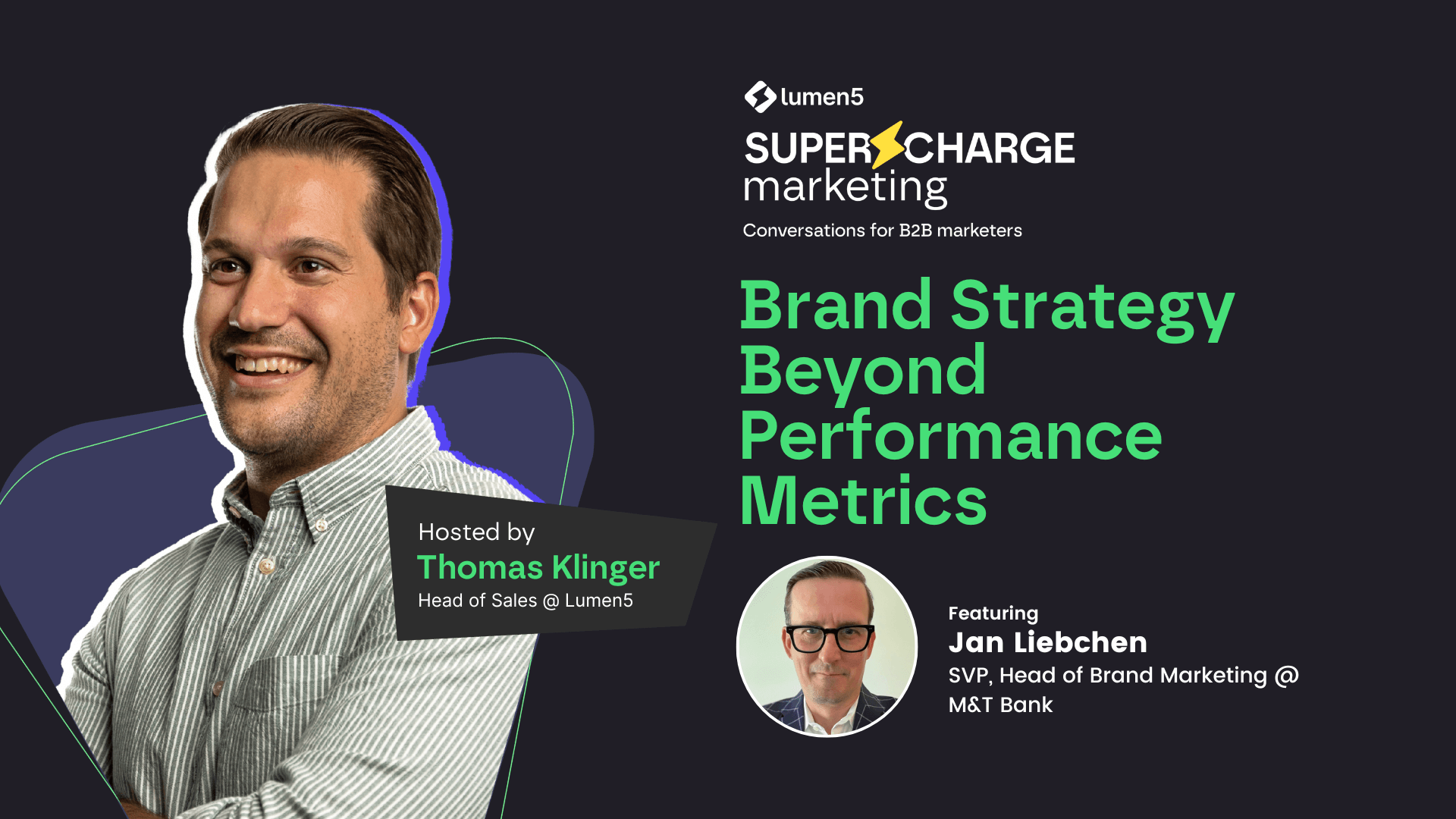 lumen5

SUPERCHARGE marketing

Conversations for B2B marketers

Brand Strategy Beyond Performance Metrics

Hosted by
Thomas Klinger
Head of Sales @ Lumen5

Featuring
Jan Liebchen
SVP, Head of Brand Marketing @ M&T Bank